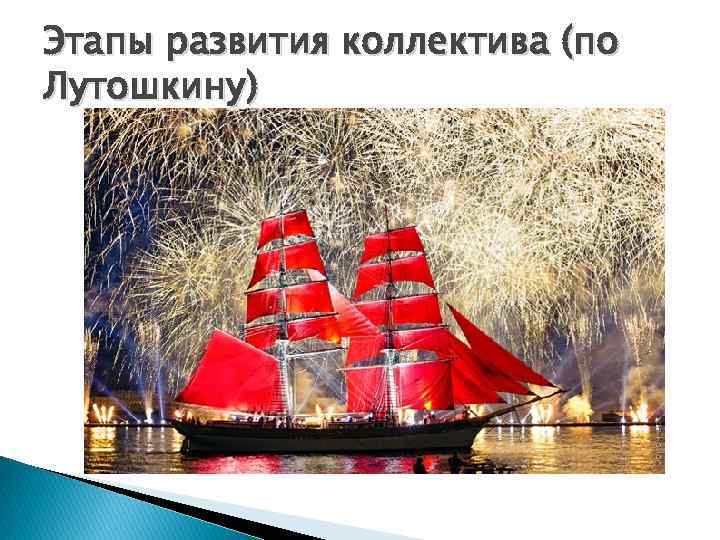 Этапы развития коллектива (по Лутошкину)